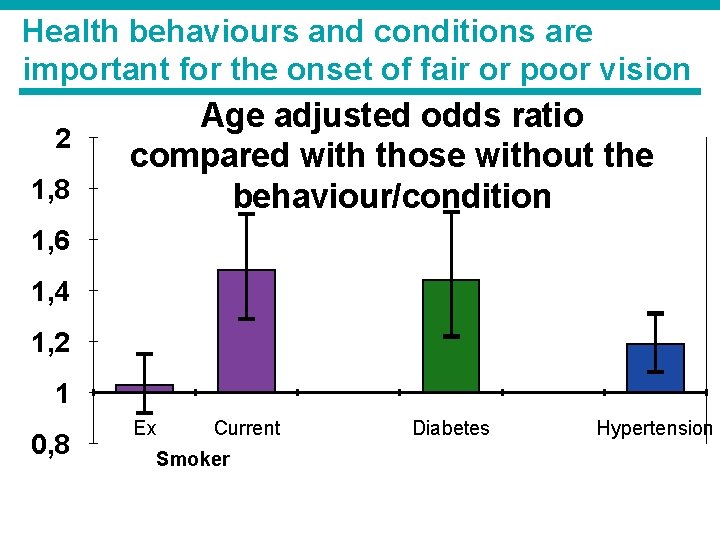 Health behaviours and conditions are important for the onset of fair or poor vision

Age adjusted odds ratio compared with those without the behaviour/condition

2
1,8
1,6
1,4
1,2
1
0,8

Ex
Current
Diabetes
Hypertension

Smoker